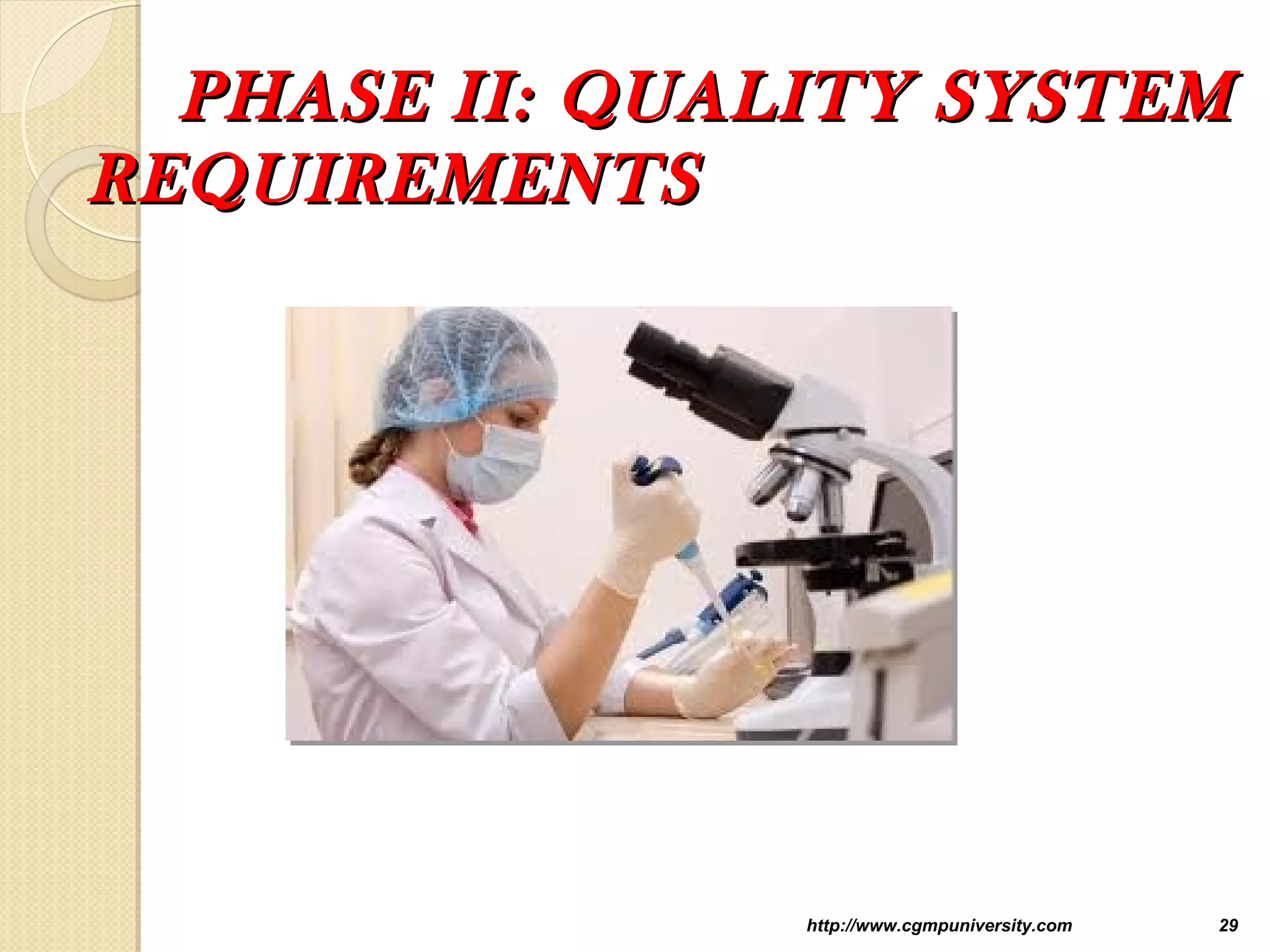 PHASE II: QUALITY SYSTEM REQUIREMENTS

http://www.cgmpuniversity.com

29